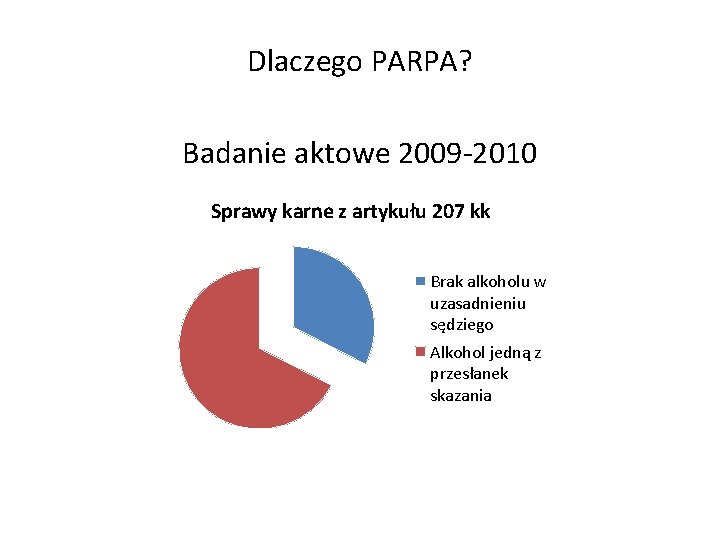 Dlaczego PARPA?

Badanie aktowe 2009-2010

Sprawy karne z artykułu 207 kk

Brak alkoholu w uzasadnieniu sędziego

Alkohol jedną z przesłanek skazania